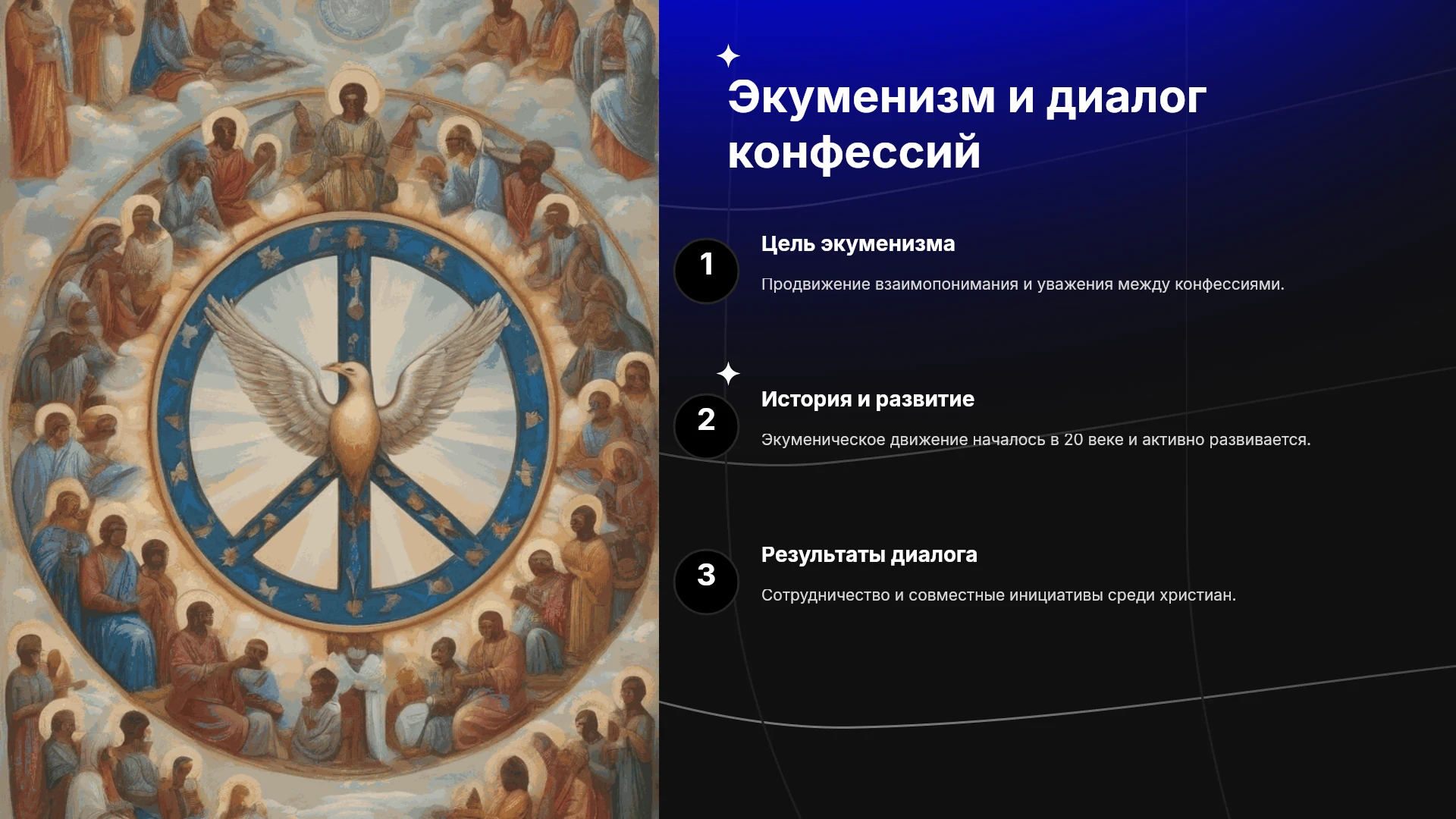 Экуменизм и диалог конфессий

1

Цель экуменизма

Продвижение взаимопонимания и уважения между конфессиями.

2

История и развитие

Экуменическое движение началось в 20 веке и активно развивается.

3

Результаты диалога

Сотрудничество и совместные инициативы среди христиан.